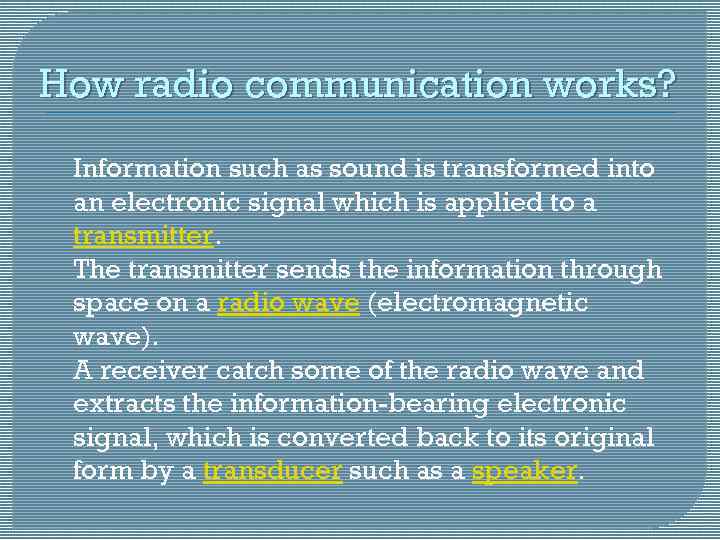 How radio communication works?

Information such as sound is transformed into an electronic signal which is applied to a transmitter.

The transmitter sends the information through space on a radio wave (electromagnetic wave).

A receiver catch some of the radio wave and extracts the information-bearing electronic signal, which is converted back to its original form by a transducer such as a speaker.